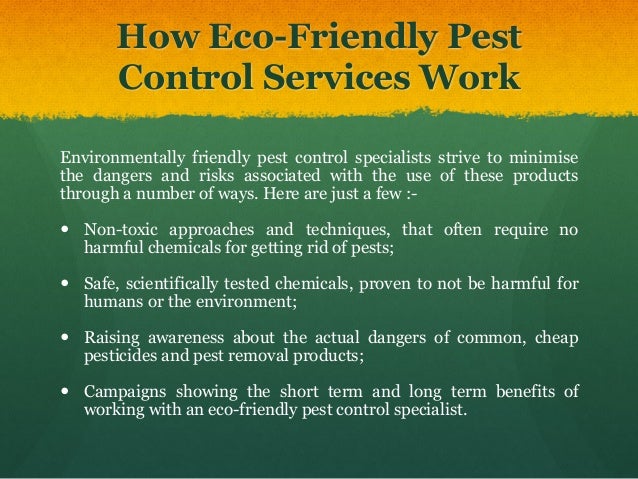 How Eco-Friendly Pest Control Services Work

Environmentally friendly pest control specialists strive to minimise the dangers and risks associated with the use of these products through a number of ways. Here are just a few :-

• Non-toxic approaches and techniques, that often require no harmful chemicals for getting rid of pests;

• Safe, scientifically tested chemicals, proven to not be harmful for humans or the environment;

• Raising awareness about the actual dangers of common, cheap pesticides and pest removal products;

• Campaigns showing the short term and long term benefits of working with an eco-friendly pest control specialist.